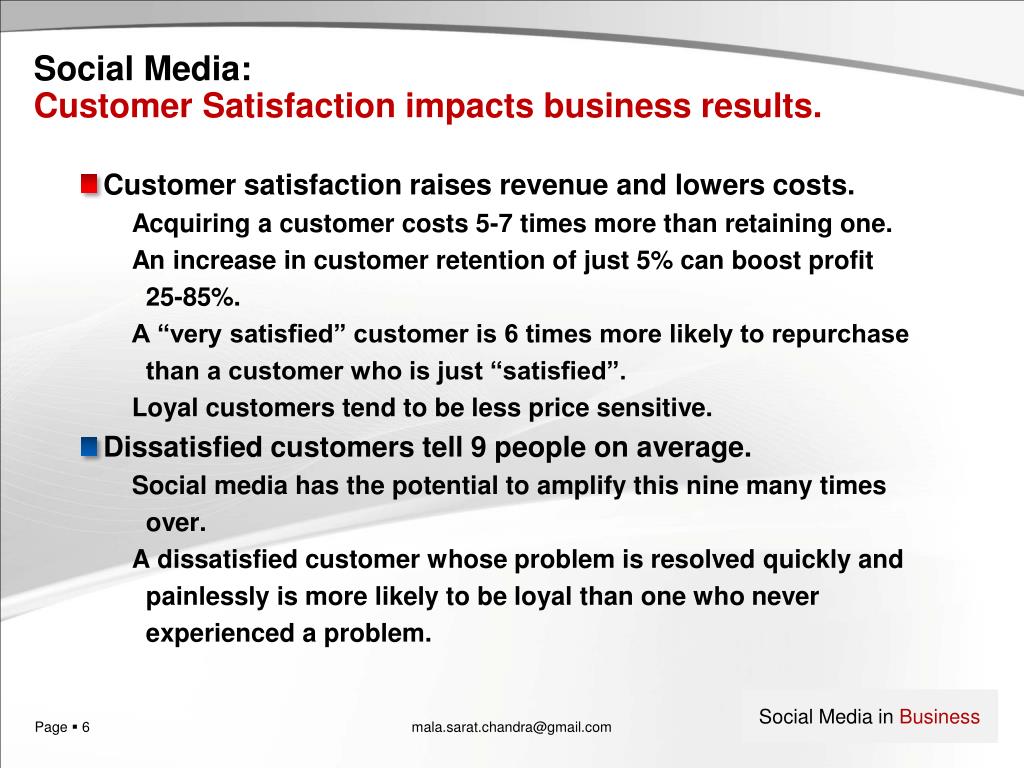 Social Media:
Customer Satisfaction impacts business results.

Customer satisfaction raises revenue and lowers costs.

Acquiring a customer costs 5-7 times more than retaining one.

An increase in customer retention of just 5% can boost profit 25-85%.

A “very satisfied” customer is 6 times more likely to repurchase than a customer who is just “satisfied”.

Loyal customers tend to be less price sensitive.

Dissatisfied customers tell 9 people on average.

Social media has the potential to amplify this nine many times over.

A dissatisfied customer whose problem is resolved quickly and painlessly is more likely to be loyal than one who never experienced a problem.

Page ▪ 6

mala.sarat.chandra@gmail.com

Social Media in Business